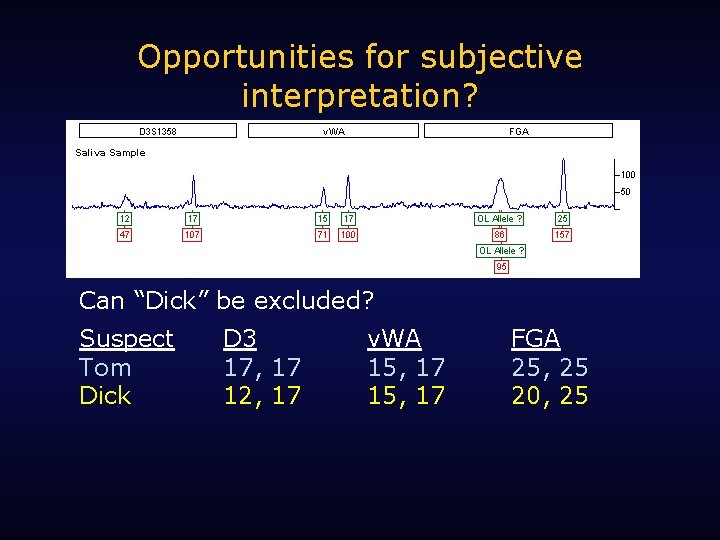 Opportunities for subjective interpretation?

D3S1358
vWA
FGA

Saliva Sample

100
50

12
47
17
107
15
71
17
100
OL Allele ?
86
OL Allele ?
95
25
157

Can "Dick" be excluded?

| Suspect | D3 | vWA | FGA |
|---|---|---|---|
| Tom | 17, 17 | 15, 17 | 25, 25 |
| Dick | 12, 17 | 15, 17 | 20, 25 |